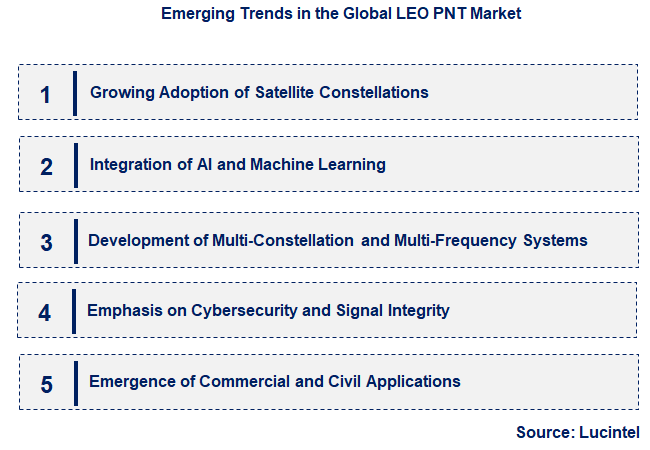 Emerging Trends in the Global LEO PNT Market

1 Growing Adoption of Satellite Constellations

2 Integration of AI and Machine Learning

3 Development of Multi-Constellation and Multi-Frequency Systems

4 Emphasis on Cybersecurity and Signal Integrity

5 Emergence of Commercial and Civil Applications

Source: Lucintel